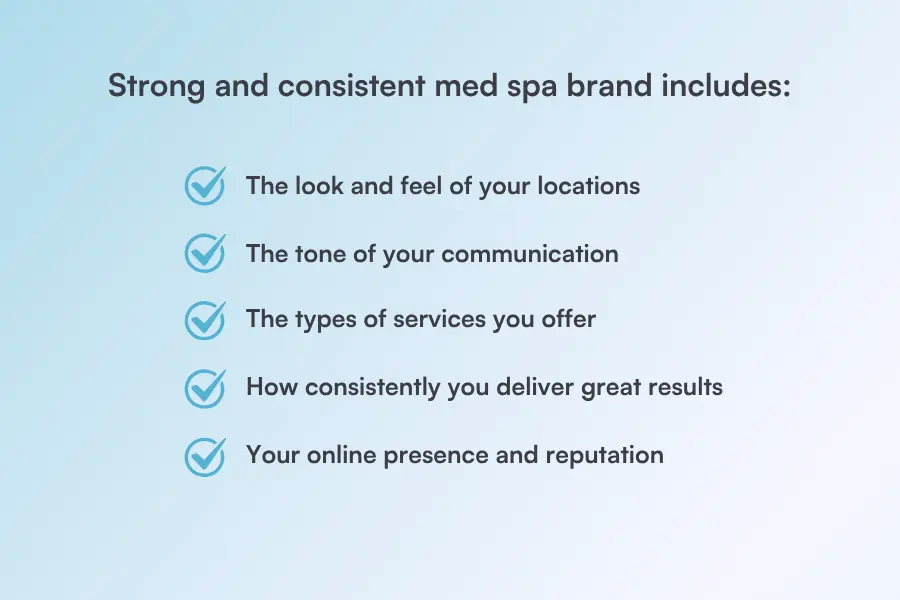 Strong and consistent med spa brand includes:

The look and feel of your locations

The tone of your communication

The types of services you offer

How consistently you deliver great results

Your online presence and reputation